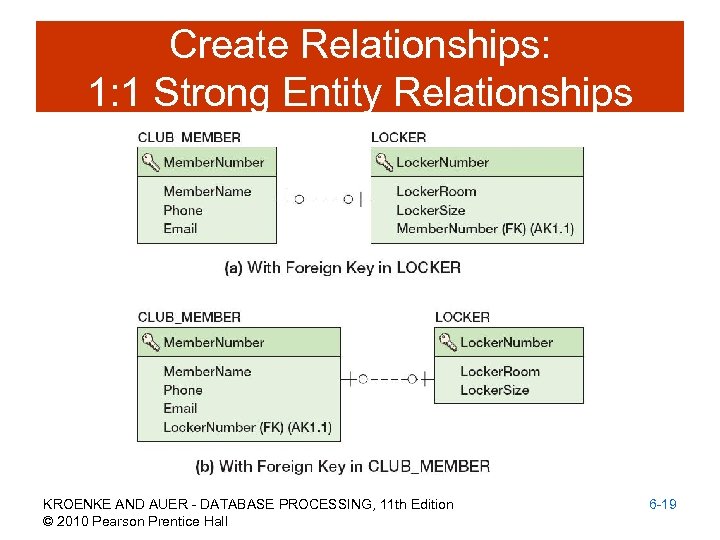 Create Relationships:
1:1 Strong Entity Relationships

CLUB MEMBER

MemberNumber

MemberName
Phone
Email

LOCKER

LockerNumber

LockerRoom
LockerSize
MemberNumber (FK) (AK1.1)

(a) With Foreign Key in LOCKER

CLUB_MEMBER

MemberNumber

MemberName
Phone
Email
LockerNumber (FK) (AK1.1)

LOCKER

LockerNumber

LockerRoom
LockerSize

(b) With Foreign Key in CLUB_MEMBER

KROENKE AND AUER - DATABASE PROCESSING, 11th Edition
© 2010 Pearson Prentice Hall

6-19